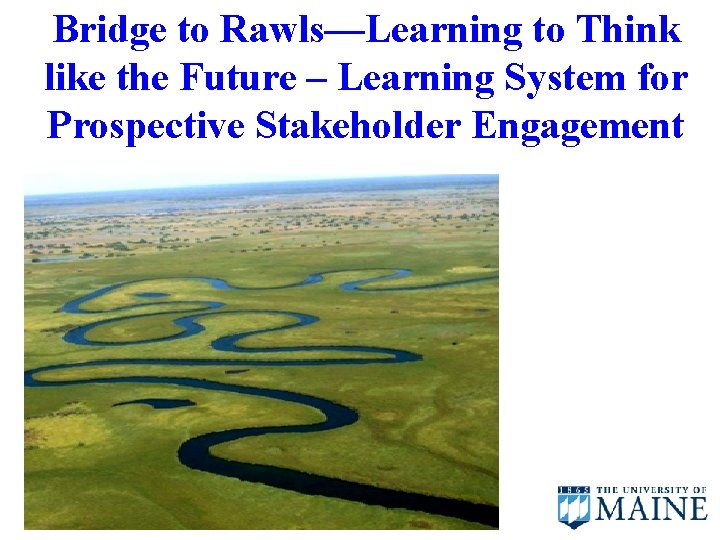 Bridge to Rawls—Learning to Think like the Future – Learning System for Prospective Stakeholder Engagement

1865 THE UNIVERSITY OF MAINE